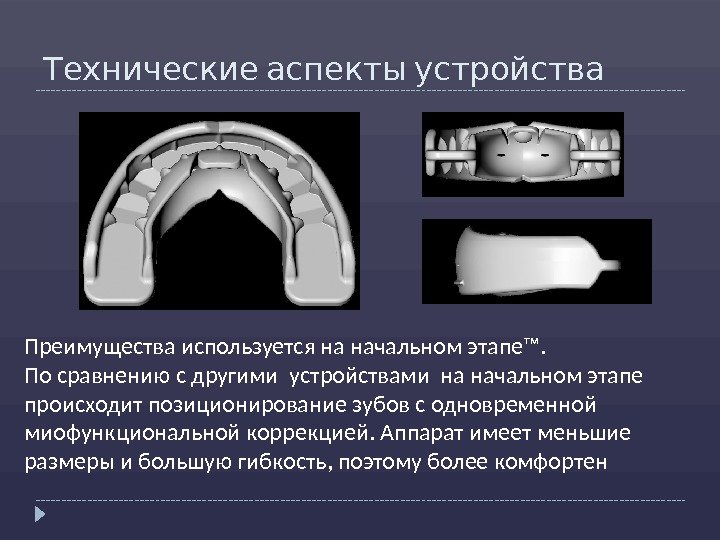 Технические аспекты устройства

Преимущества используется на начальном этапе™.
По сравнению с другими устройствами на начальном этапе происходит позиционирование зубов с одновременной миофункциональной коррекцией. Аппарат имеет меньшие размеры и большую гибкость, поэтому более комфортен